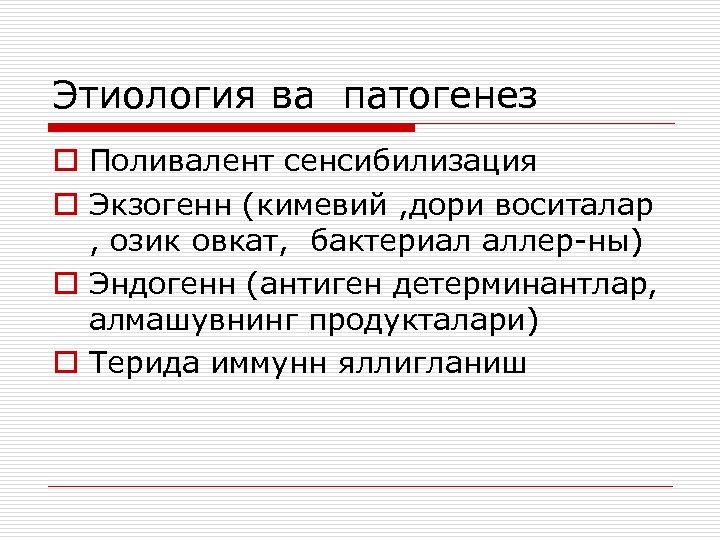 Этиология ва патогенез

Поливалент сенсибилизация

Экзогенн (кимевий ,дори воситалар , озик овкат, бактериал аллер-ны)

Эндогенн (антиген детерминантлар, алмашувнинг продукталари)

Терида иммунн яллигланиш